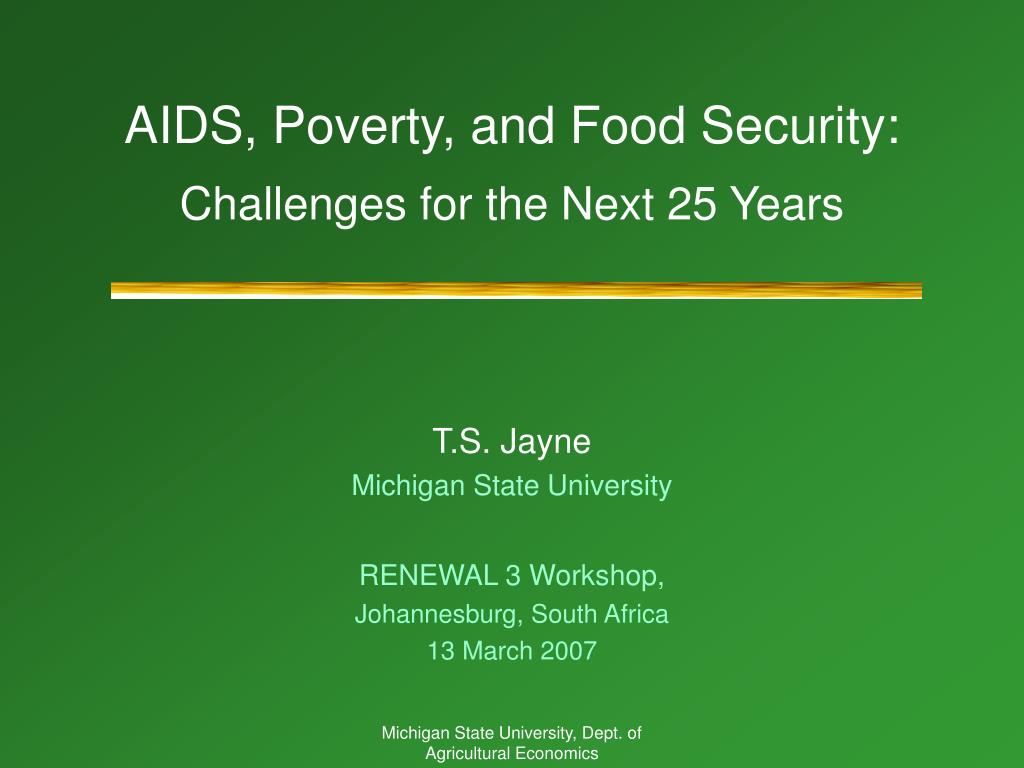 AIDS, Poverty, and Food Security:
Challenges for the Next 25 Years

T.S. Jayne
Michigan State University

RENEWAL 3 Workshop,
Johannesburg, South Africa
13 March 2007

Michigan State University, Dept. of Agricultural Economics